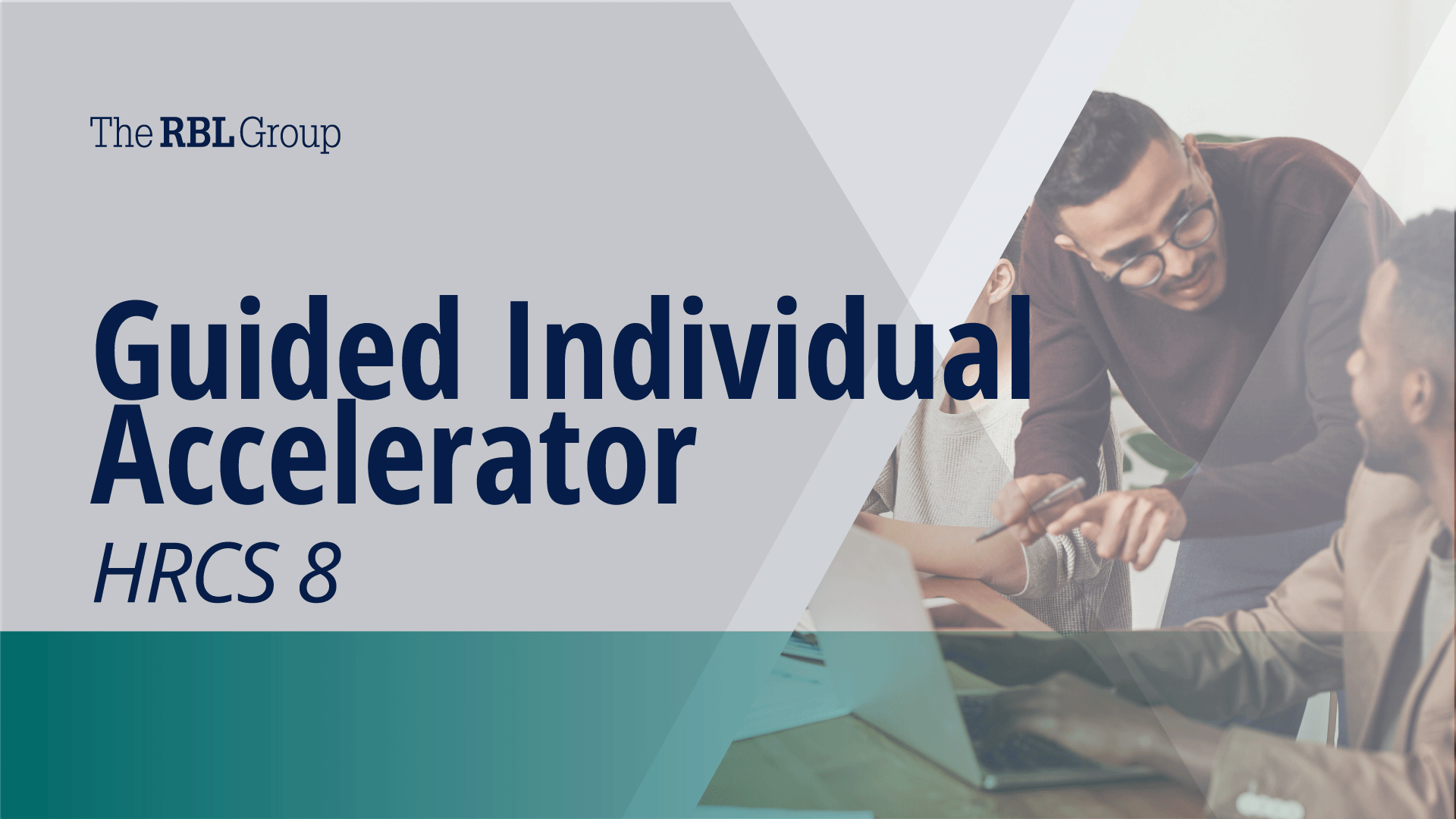 The RBL Group

Guided Individual Accelerator

HRCS 8